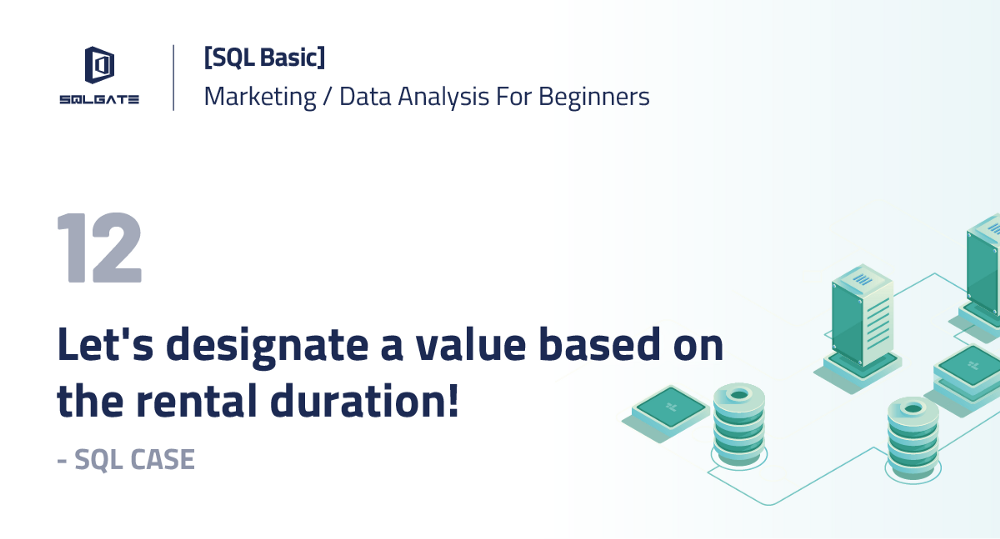 SQLGATE

[SQL Basic]
Marketing / Data Analysis For Beginners

12

Let's designate a value based on the rental duration!

- SQL CASE